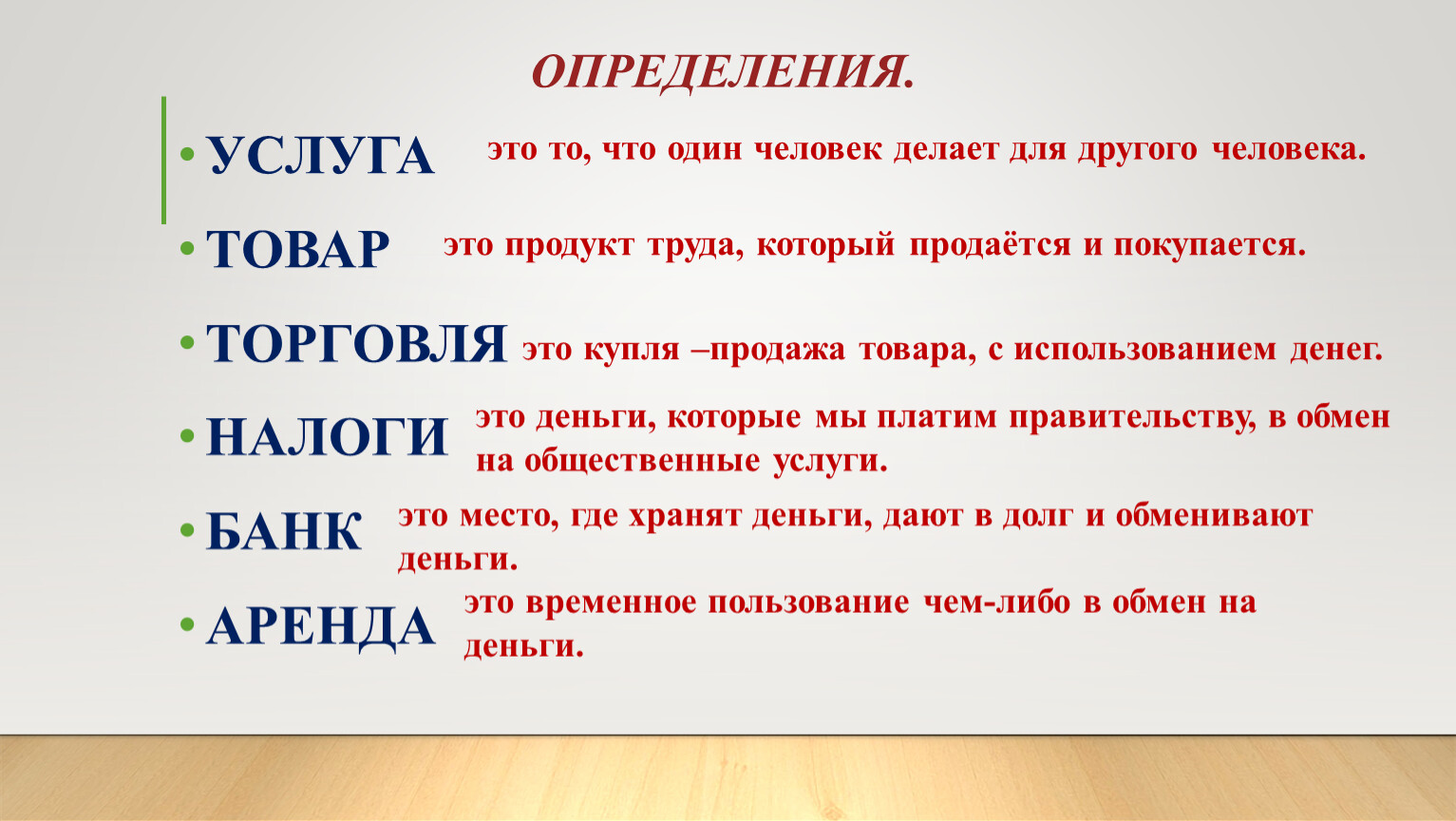 ОПРЕДЕЛЕНИЯ.

• УСЛУГА это то, что один человек делает для другого человека.

• ТОВАР это продукт труда, который продаётся и покупается.

• ТОРГОВЛЯ это купля –продажа товара, с использованием денег.

• НАЛОГИ это деньги, которые мы платим правительству, в обмен на общественные услуги.

• БАНК это место, где хранят деньги, дают в долг и обменивают деньги.

• АРЕНДА это временное пользование чем-либо в обмен на деньги.